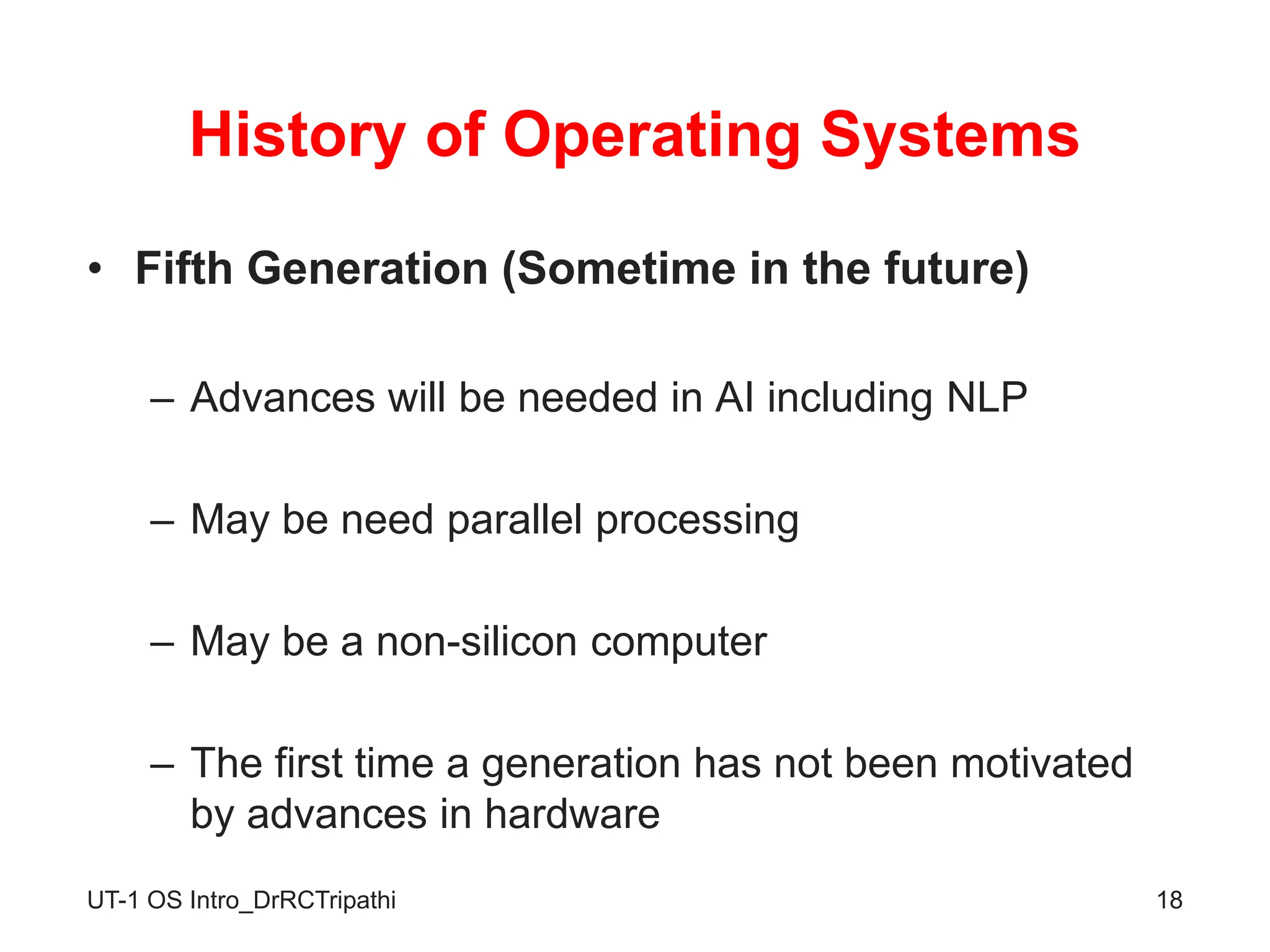 History of Operating Systems

• Fifth Generation (Sometime in the future)

– Advances will be needed in AI including NLP

– May be need parallel processing

– May be a non-silicon computer

– The first time a generation has not been motivated by advances in hardware

UT-1 OS Intro_DrRCTripathi

18